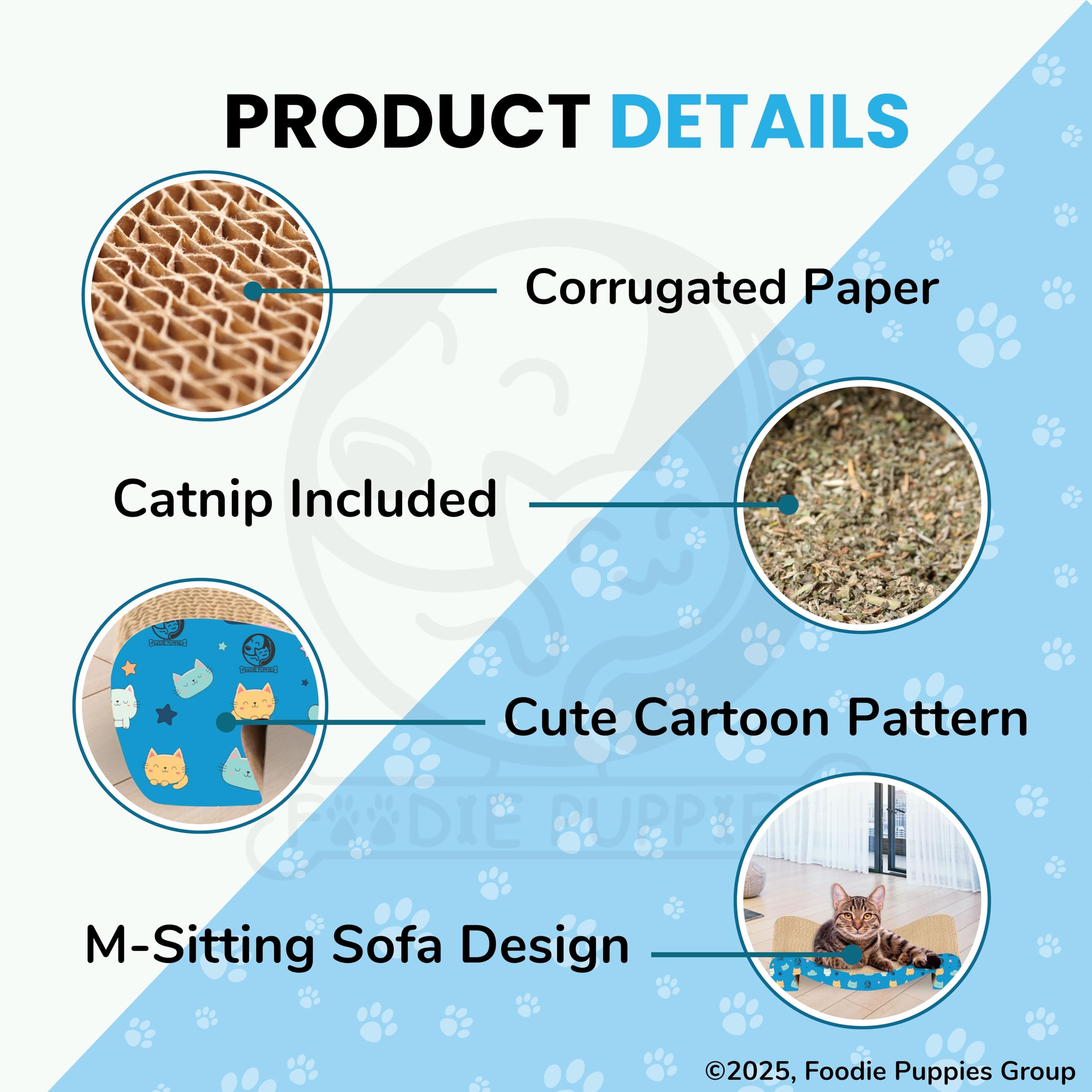 PRODUCT DETAILS

Corrugated Paper

Catnip Included

FOODIE PUPPIES

FOODIE PUPPIES

Cute Cartoon Pattern

FOODIE PUPPIES

M-Sitting Sofa Design

©2025, Foodie Puppies Group